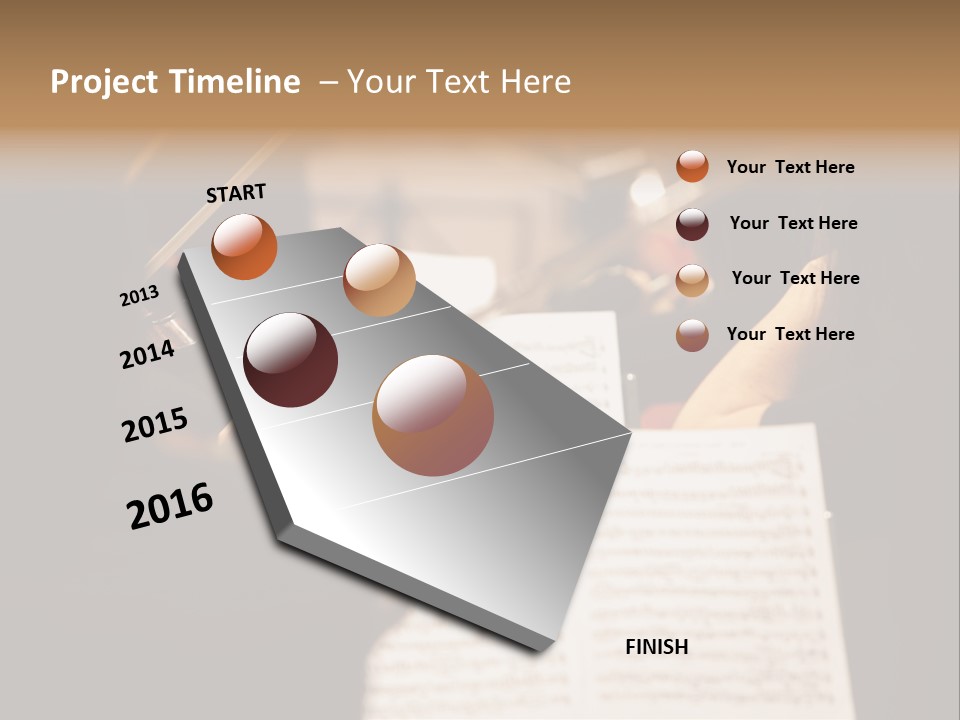 Project Timeline – Your Text Here

START

2013

2014

2015

2016

FINISH

Your Text Here

Your Text Here

Your Text Here

Your Text Here